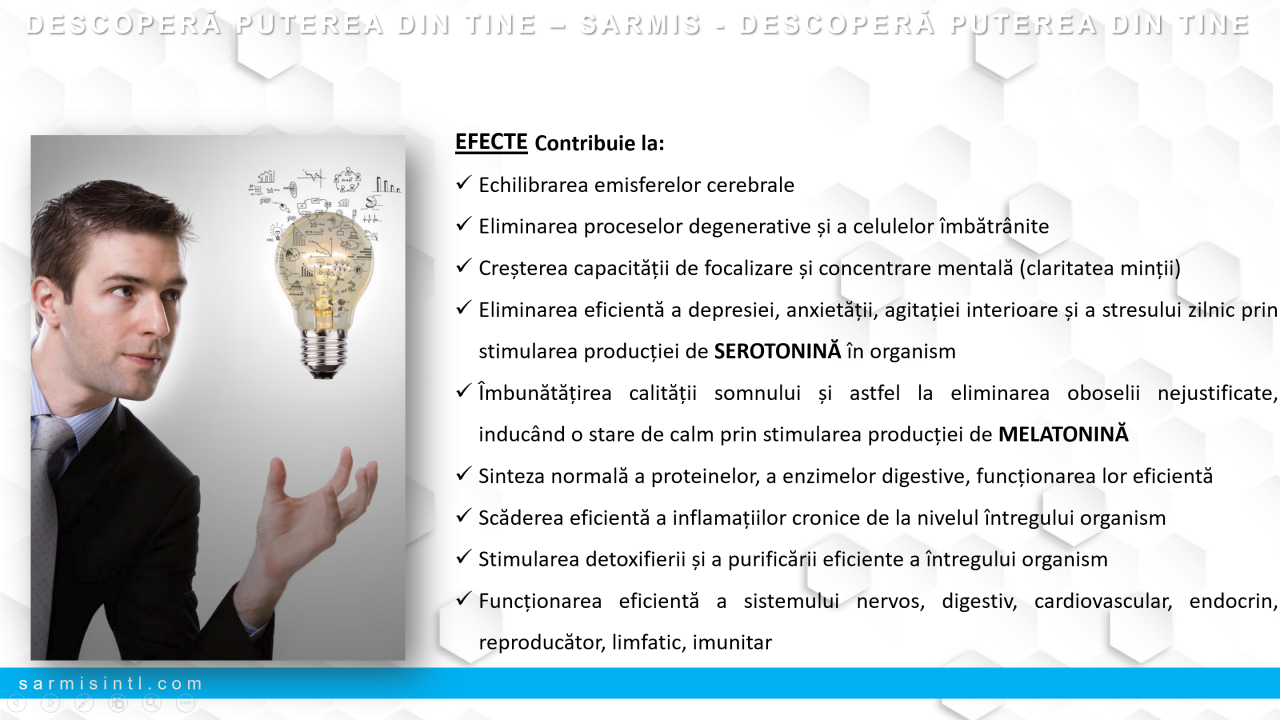 DESCOPERĂ PUTEREA DIN TINE – SARMIS - DESCOPERĂ PUTEREA DIN TINE

EFECTE Contribuie la:

✓ Echilibrarea emisferelor cerebrale

✓ Eliminarea proceselor degenerative și a celulelor îmbătrânite

✓ Creșterea capacității de focalizare și concentrare mentală (claritatea minții)

✓ Eliminarea eficientă a depresiei, anxietății, agitației interioare și a stresului zilnic prin stimularea producției de SEROTONINĂ în organism

✓ Îmbunătățirea calității somnului și astfel la eliminarea oboselii nejustificate, inducând o stare de calm prin stimularea producției de MELATONINĂ

✓ Sinteza normală a proteinelor, a enzimelor digestive, funcționarea lor eficientă

✓ Scăderea eficientă a inflamațiilor cronice de la nivelul întregului organism

✓ Stimularea detoxifierii și a purificării eficiente a întregului organism

✓ Funcționarea eficientă a sistemului nervos, digestiv, cardiovascular, endocrin, reproducător, limfatic, imunitar

sarmisintl.com